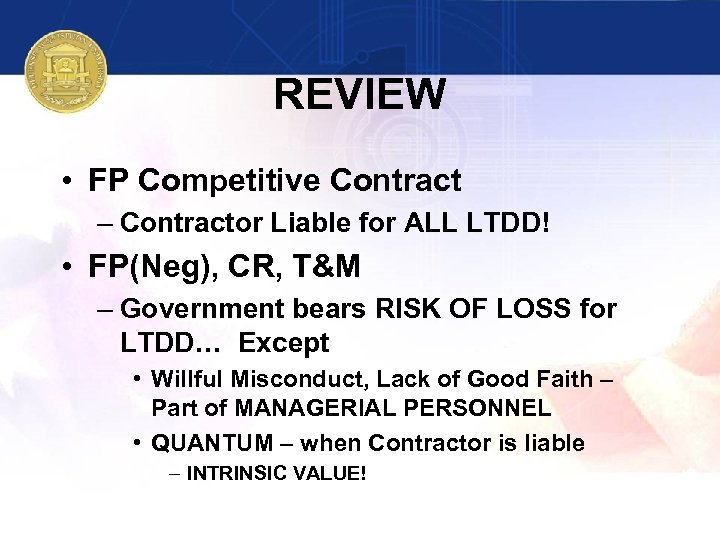 REVIEW

• FP Competitive Contract
– Contractor Liable for ALL LTDD!

• FP(Neg), CR, T&M
– Government bears RISK OF LOSS for LTDD… Except
• Willful Misconduct, Lack of Good Faith – Part of MANAGERIAL PERSONNEL
• QUANTUM – when Contractor is liable
– INTRINSIC VALUE!